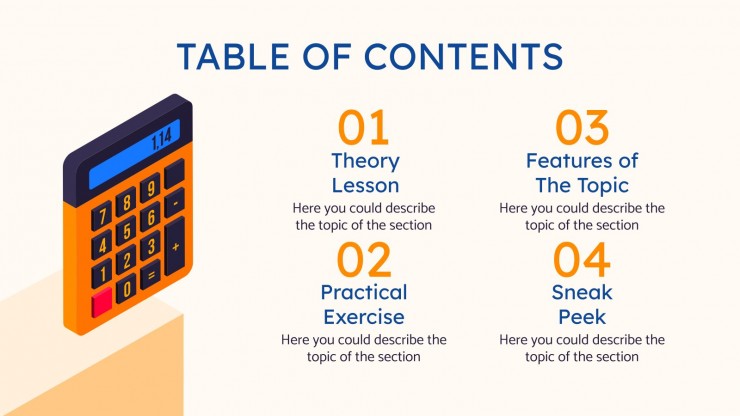 TABLE OF CONTENTS

1.14

7 8 9
4 5 6 -
1 2 3 +
0 =

01
Theory Lesson
Here you could describe the topic of the section

02
Practical Exercise
Here you could describe the topic of the section

03
Features of The Topic
Here you could describe the topic of the section

04
Sneak Peek
Here you could describe the topic of the section